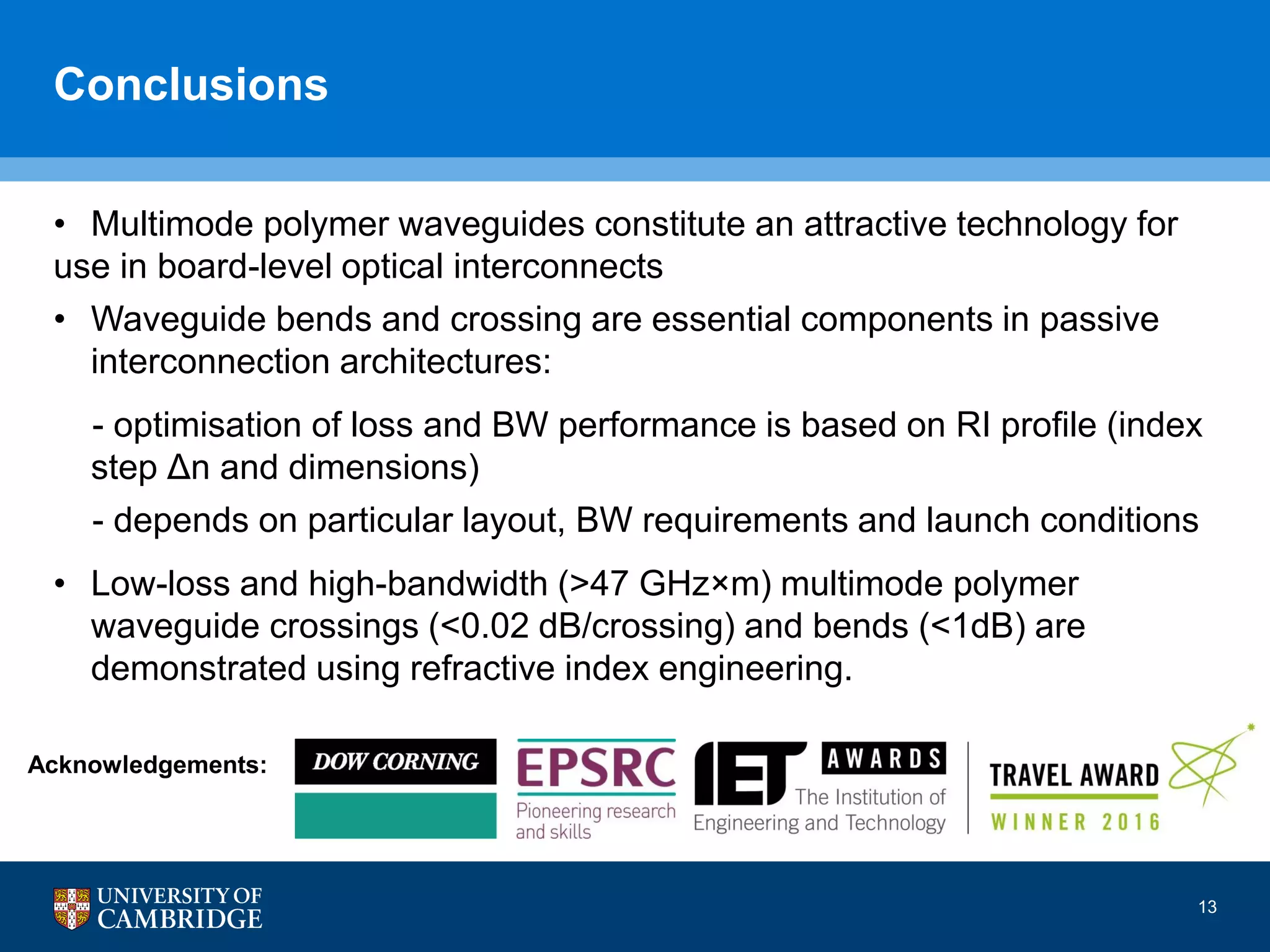 Conclusions

• Multimode polymer waveguides constitute an attractive technology for use in board-level optical interconnects

• Waveguide bends and crossing are essential components in passive interconnection architectures:

- optimisation of loss and BW performance is based on RI profile (index step Δn and dimensions)

- depends on particular layout, BW requirements and launch conditions

• Low-loss and high-bandwidth (>47 GHz×m) multimode polymer waveguide crossings (<0.02 dB/crossing) and bends (<1dB) are demonstrated using refractive index engineering.

Acknowledgements:

DOW CORNING

EPSRC
Pioneering research and skills

IET AWARDS
The Institution of Engineering and Technology

TRAVEL AWARD
WINNER 2016

UNIVERSITY OF CAMBRIDGE

13